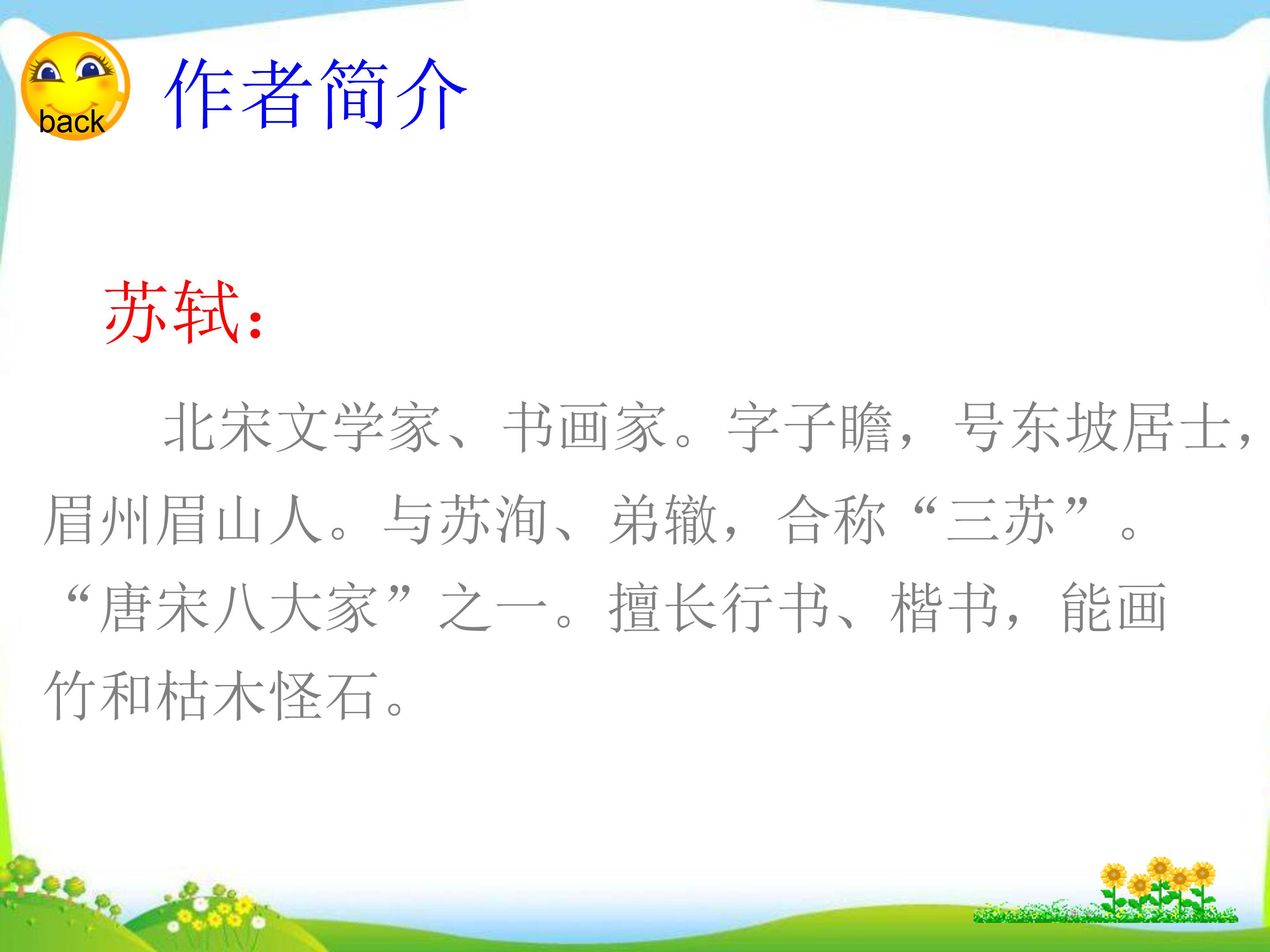 back

作者简介

苏轼：

北宋文学家、书画家。字子瞻，号东坡居士，眉州眉山人。与苏洵、弟辙，合称“三苏”。“唐宋八大家”之一。擅长行书、楷书，能画竹和枯木怪石。